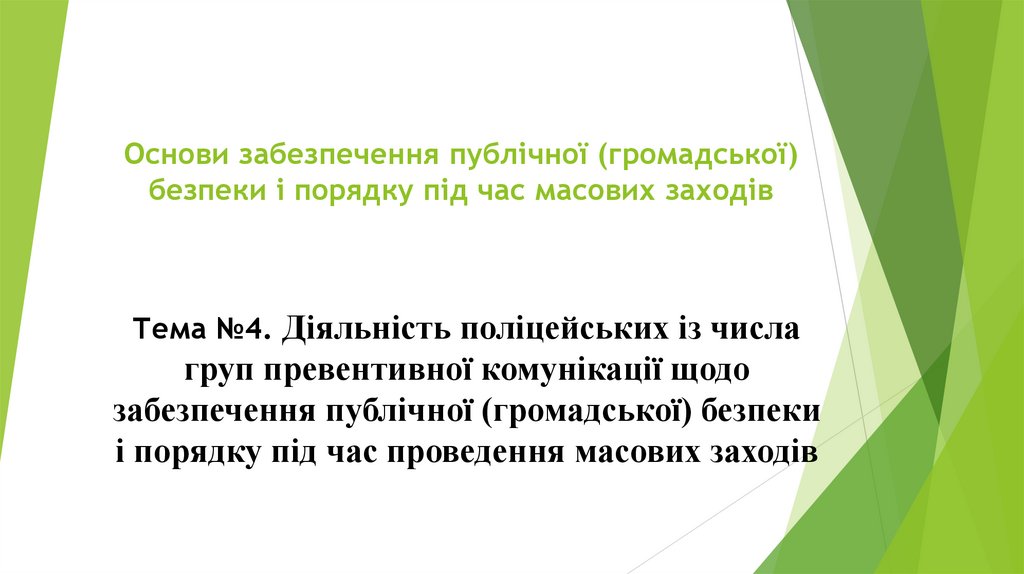 Основи забезпечення публічної (громадської) безпеки і порядку під час масових заходів

Тема №4. Діяльність поліцейських із числа груп превентивної комунікації щодо забезпечення публічної (громадської) безпеки і порядку під час проведення масових заходів